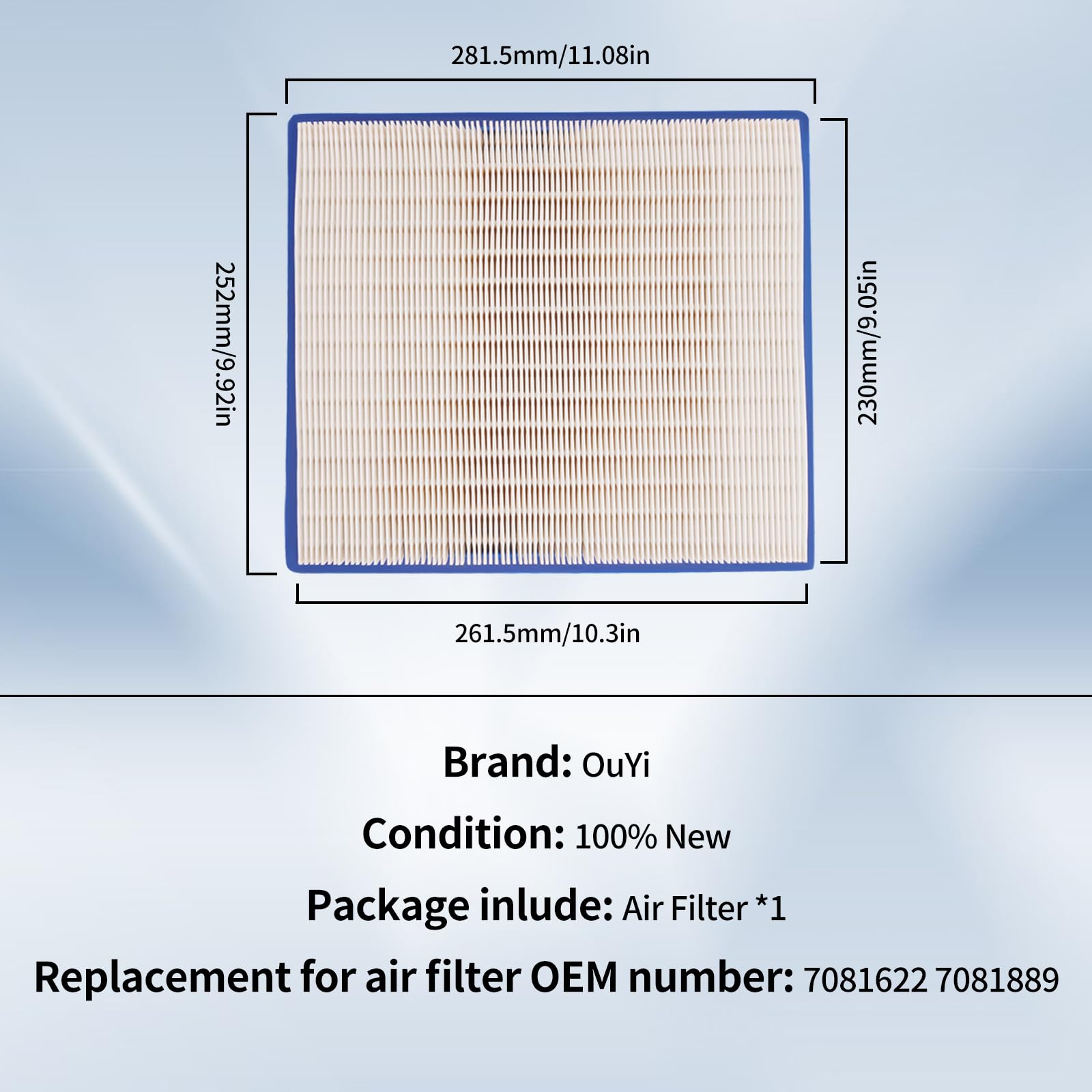 281.5mm/11.08in

252mm/9.92in

230mm/9.05in

261.5mm/10.3in

Brand: OuYi

Condition: 100% New

Package inlude: Air Filter *1

Replacement for air filter OEM number: 7081622 7081889